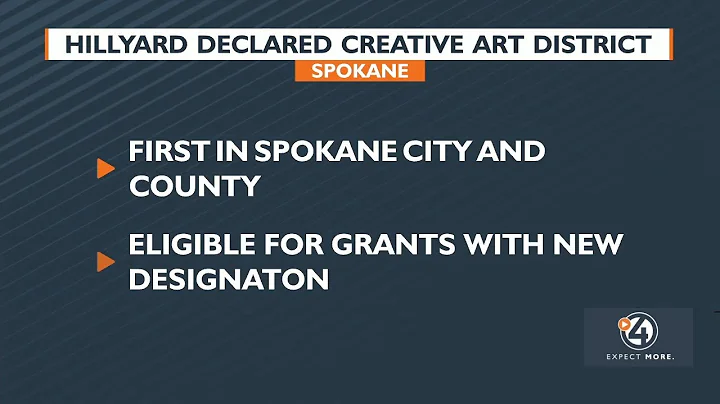 HILLYARD DECLARED CREATIVE ART DISTRICT
SPOKANE

FIRST IN SPOKANE CITY AND COUNTY

ELIGIBLE FOR GRANTS WITH NEW DESIGNATON

4
EXPECT MORE.